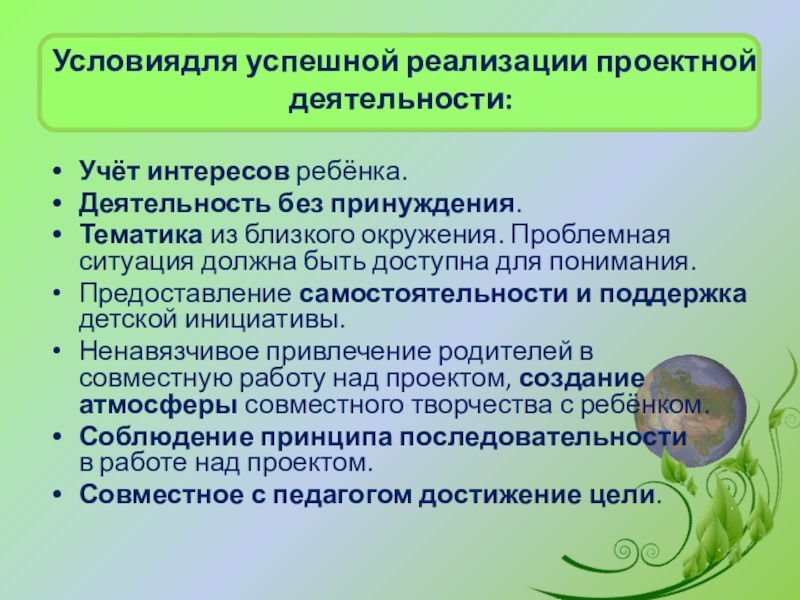 Условиядля успешной реализации проектной деятельности:

• Учёт интересов ребёнка.
• Деятельность без принуждения.
• Тематика из близкого окружения. Проблемная ситуация должна быть доступна для понимания.
• Предоставление самостоятельности и поддержка детской инициативы.
• Ненавязчивое привлечение родителей в совместную работу над проектом, создание атмосферы совместного творчества с ребёнком.
• Соблюдение принципа последовательности в работе над проектом.
• Совместное с педагогом достижение цели.